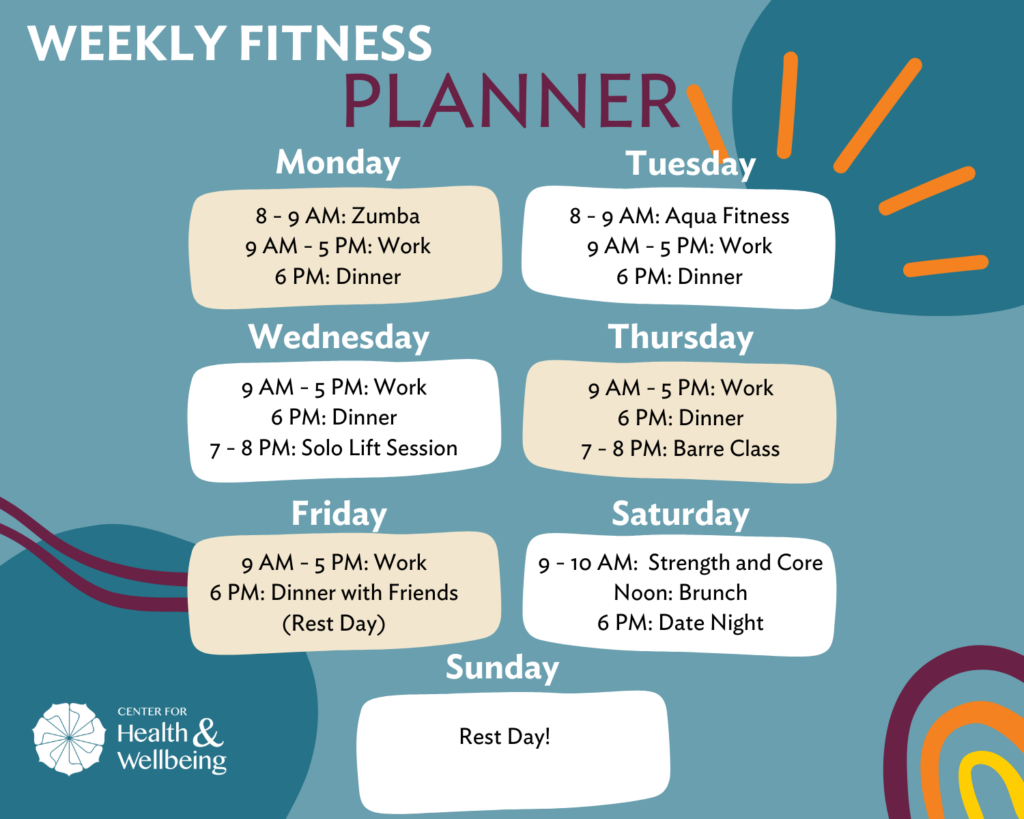 WEEKLY FITNESS
PLANNER

Monday

8 - 9 AM: Zumba
9 AM - 5 PM: Work
6 PM: Dinner

Tuesday

8 - 9 AM: Aqua Fitness
9 AM - 5 PM: Work
6 PM: Dinner

Wednesday

9 AM - 5 PM: Work
6 PM: Dinner
7 - 8 PM: Solo Lift Session

Thursday

9 AM - 5 PM: Work
6 PM: Dinner
7 - 8 PM: Barre Class

Friday

9 AM - 5 PM: Work
6 PM: Dinner with Friends
(Rest Day)

Saturday

9 - 10 AM: Strength and Core
Noon: Brunch
6 PM: Date Night

Sunday

Rest Day!

CENTER FOR
Health &
Wellbeing